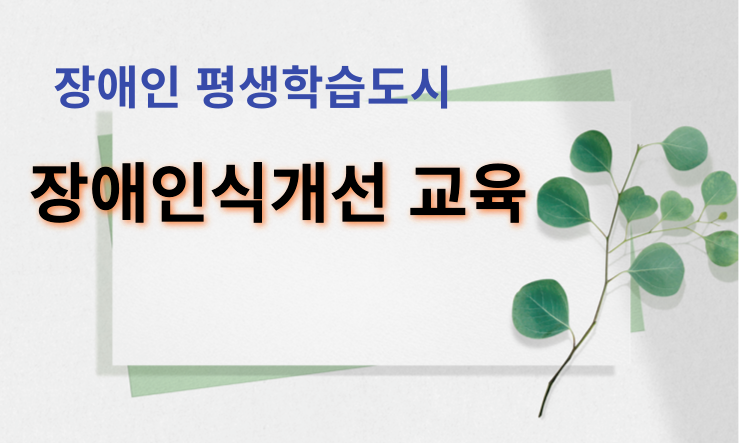 장애인 평생학습도시

장애인식개선 교육